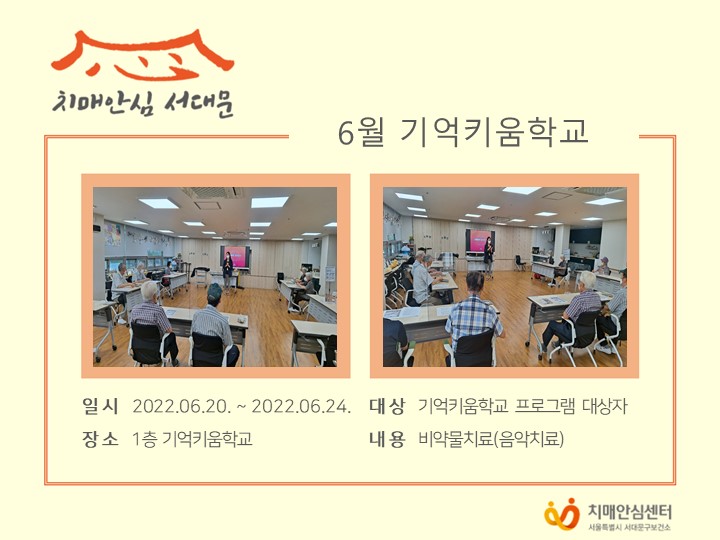 치매안심 서대문

6월 기억키움학교

일시 2022.06.20. ~ 2022.06.24.
장소 1층 기억키움학교

대상 기억키움학교 프로그램 대상자
내용 비약물치료(음악치료)

치매안심센터
서울특별시 서대문구보건소